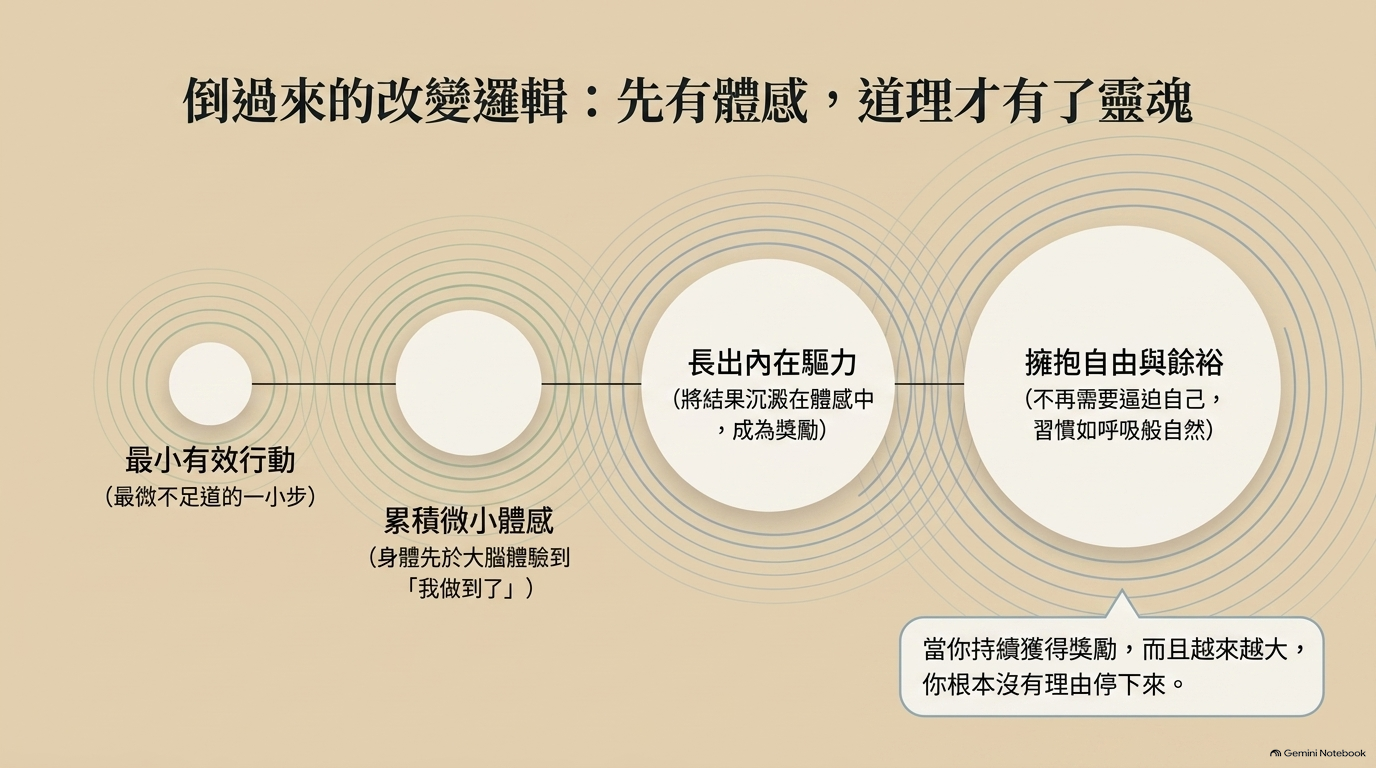 倒過來的改變邏輯：先有體感，道理才有了靈魂

最小有效行動
（最微不足道的一小步）

累積微小體感
（身體先於大腦體驗到「我做到了」）

長出內在驅力
（將結果沉澱在體感中，成為獎勵）

擁抱自由與餘裕
（不再需要逼迫自己，習慣如呼吸般自然）

當你持續獲得獎勵，而且越來越大，你根本沒有理由停下來。

Gemini Notebook